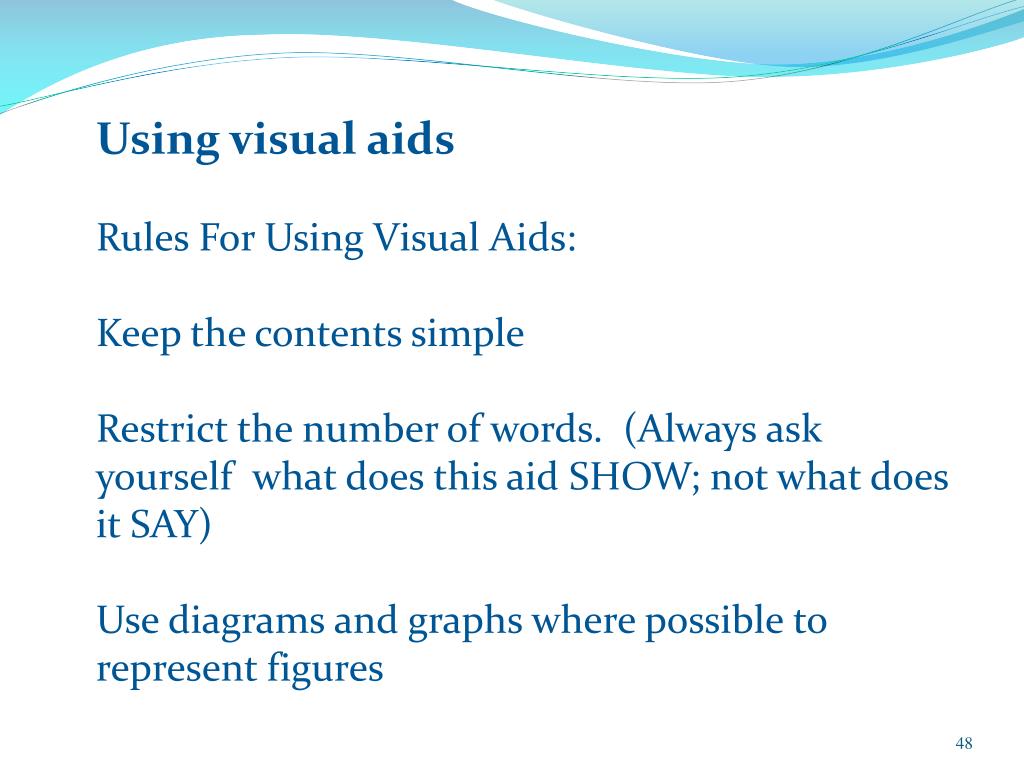 Using visual aids

Rules For Using Visual Aids:

Keep the contents simple

Restrict the number of words. (Always ask yourself what does this aid SHOW; not what does it SAY)

Use diagrams and graphs where possible to represent figures

48